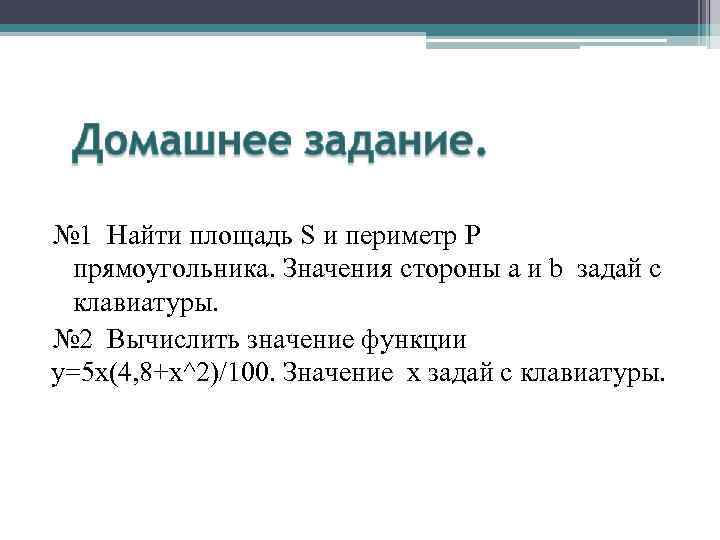 Домашнее задание.

№1 Найти площадь S и периметр P прямоугольника. Значения стороны a и b задай с клавиатуры.

№2 Вычислить значение функции y=5x(4,8+x^2)/100. Значение x задай с клавиатуры.